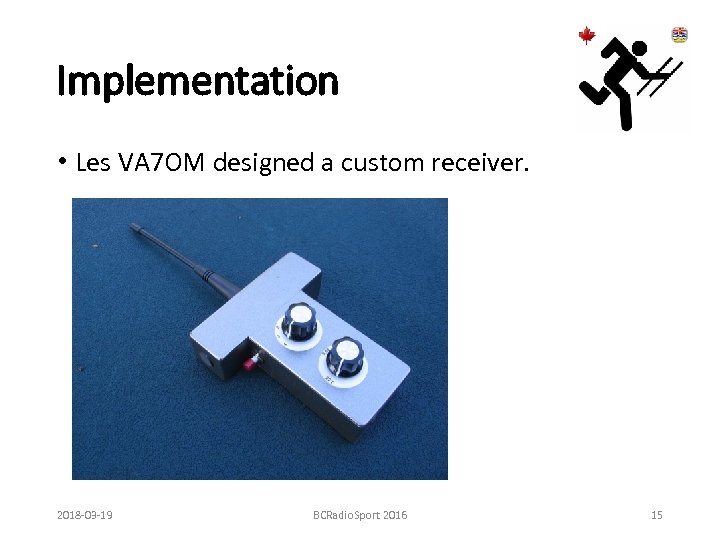 Implementation

• Les VA7OM designed a custom receiver.

2018-03-19 BCRadioSport 2016 15